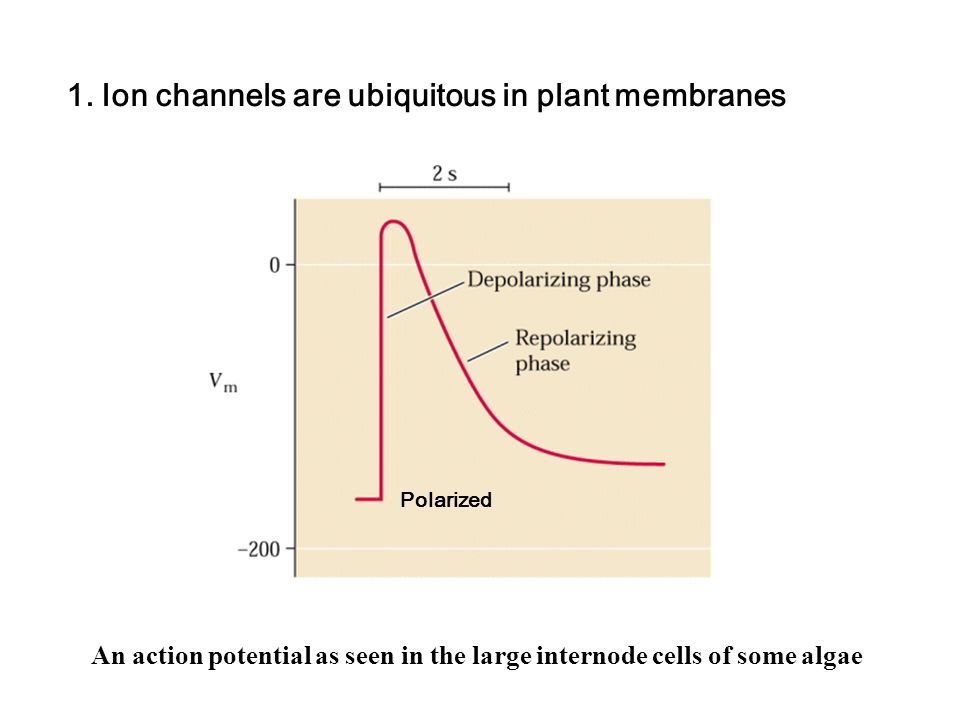 1. Ion channels are ubiquitous in plant membranes

2 s

0

Depolarizing phase

Repolarizing phase

$V_m$

Polarized

−200

An action potential as seen in the large internode cells of some algae